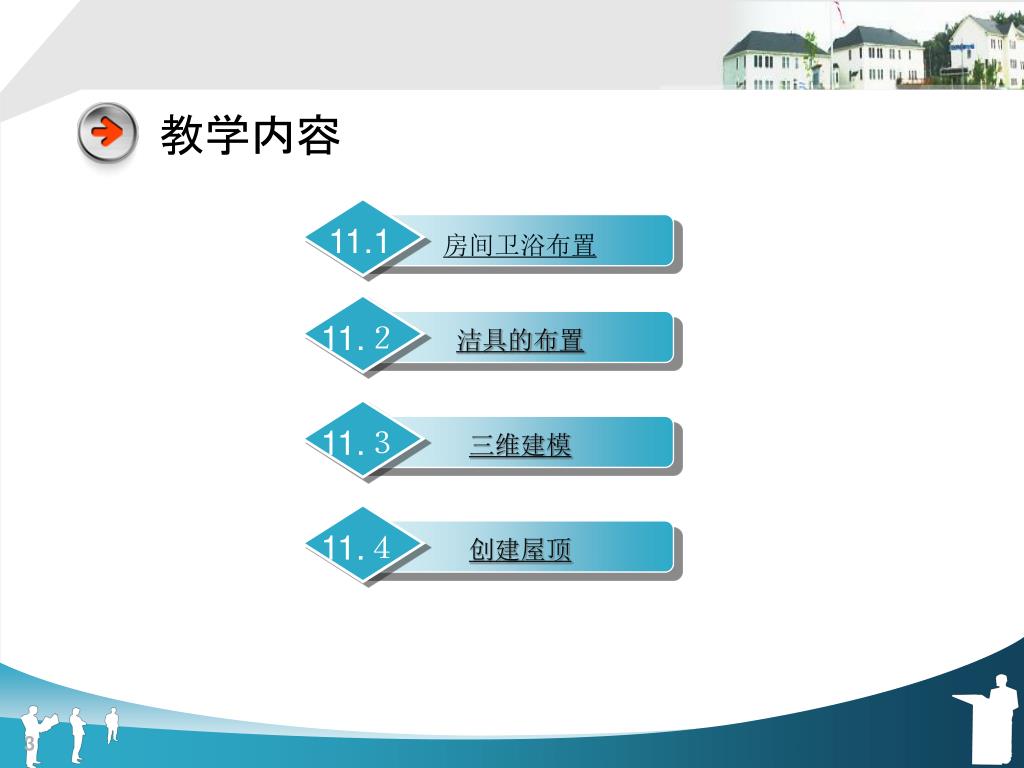 教学内容

11.1 房间卫浴布置

11.2 洁具的布置

11.3 三维建模

11.4 创建屋顶

3